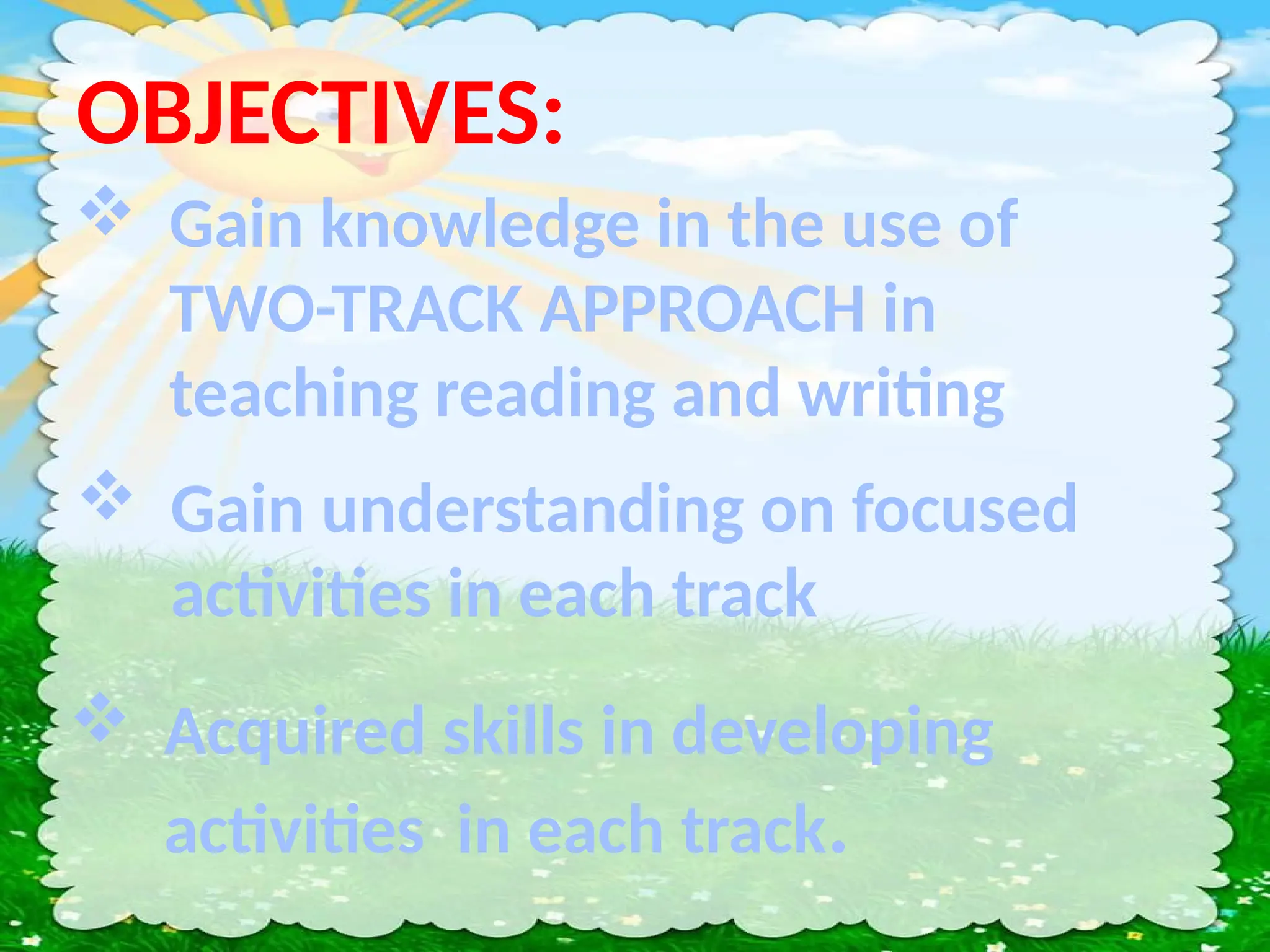 OBJECTIVES:

❖ Gain knowledge in the use of TWO-TRACK APPROACH in teaching reading and writing

❖ Gain understanding on focused activities in each track

❖ Acquired skills in developing activities  in each track.